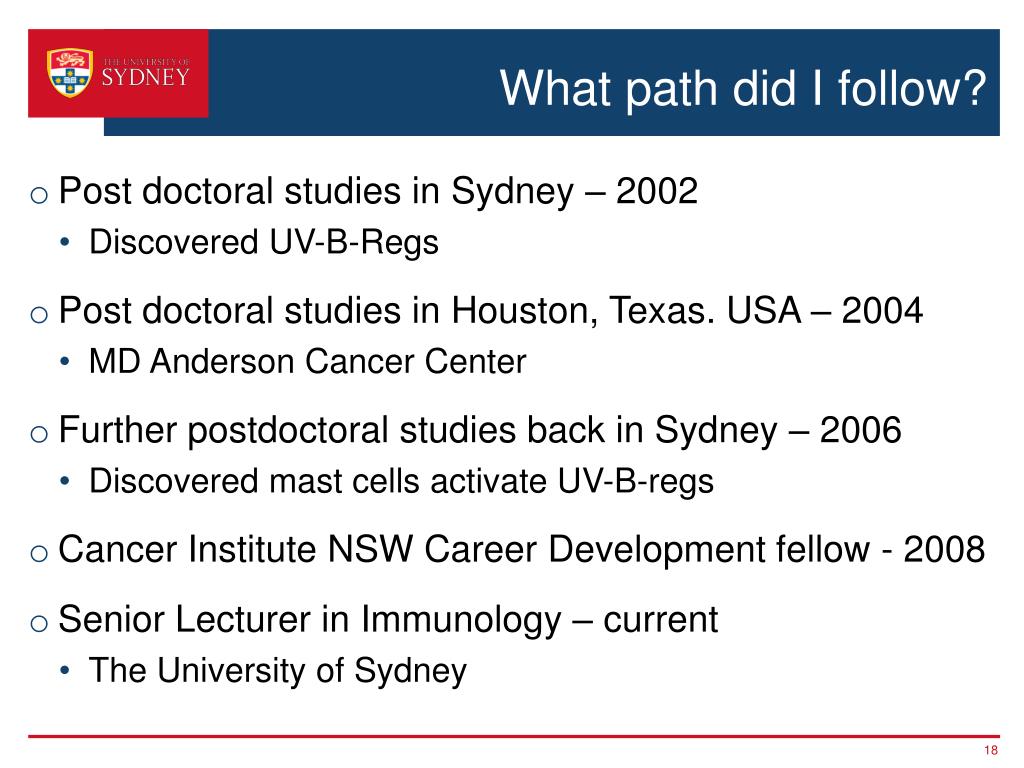 THE UNIVERSITY OF SYDNEY

What path did I follow?

o Post doctoral studies in Sydney – 2002
• Discovered UV-B-Regs

o Post doctoral studies in Houston, Texas. USA – 2004
• MD Anderson Cancer Center

o Further postdoctoral studies back in Sydney – 2006
• Discovered mast cells activate UV-B-regs

o Cancer Institute NSW Career Development fellow - 2008

o Senior Lecturer in Immunology – current
• The University of Sydney

18